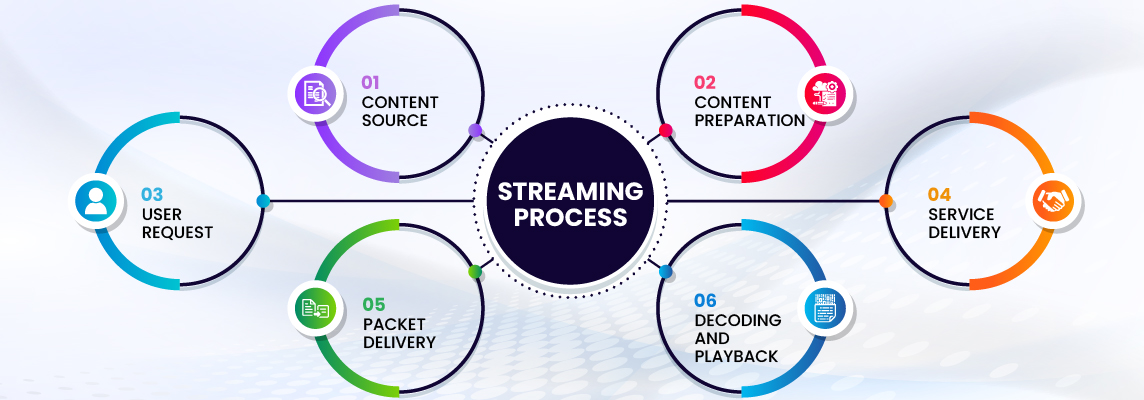 STREAMING PROCESS

01
CONTENT SOURCE

02
CONTENT PREPARATION

03
USER REQUEST

04
SERVICE DELIVERY

05
PACKET DELIVERY

06
DECODING AND PLAYBACK